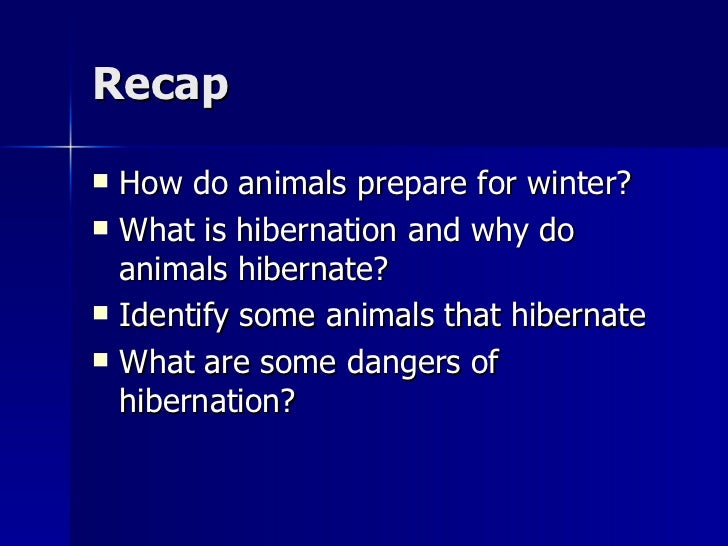 Recap

- How do animals prepare for winter?
- What is hibernation and why do animals hibernate?
- Identify some animals that hibernate
- What are some dangers of hibernation?